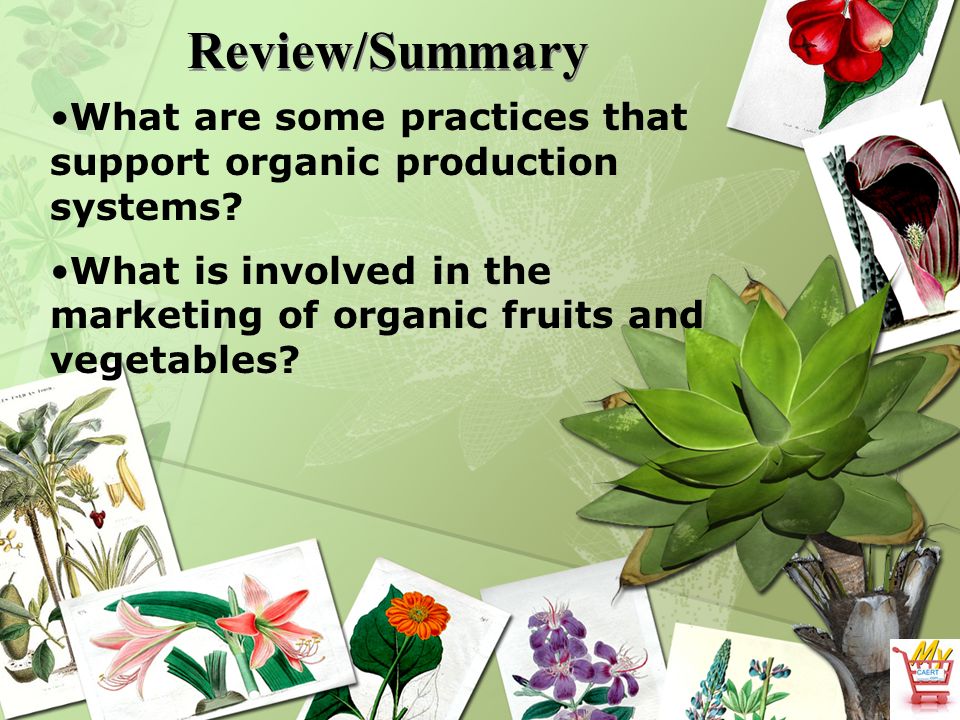 Review/Summary

•What are some practices that support organic production systems?

•What is involved in the marketing of organic fruits and vegetables?

My CAERT